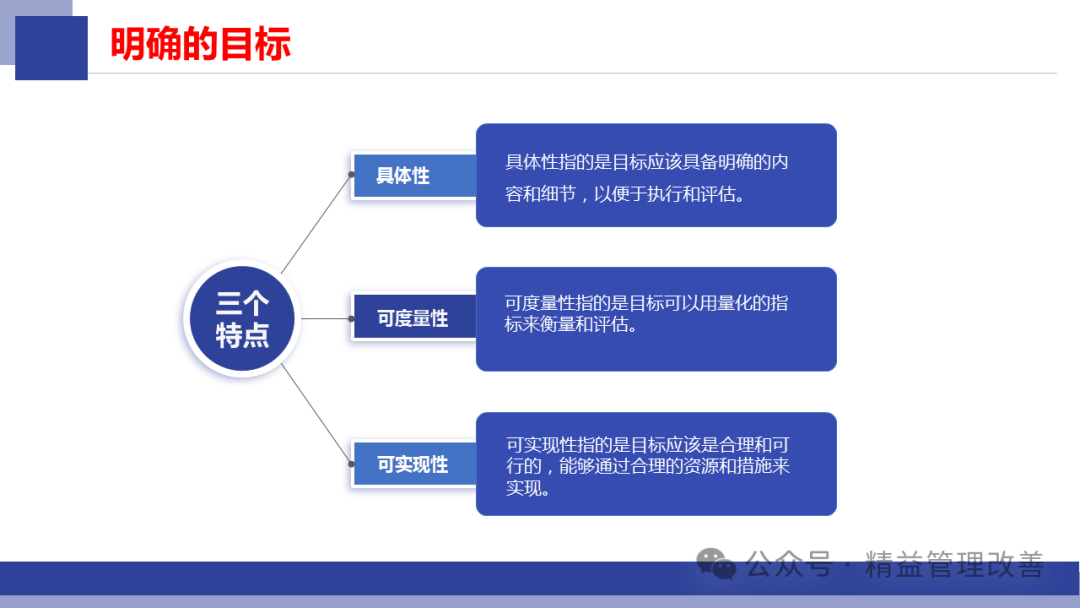 明确的目标

三个特点

具体性

具体性指的是目标应该具备明确的内容和细节，以便于执行和评估。

可度量性

可度量性指的是目标可以用量化的指标来衡量和评估。

可实现性

可实现性指的是目标应该是合理和可行的，能够通过合理的资源和措施来实现。

公众号 · 精益管理改善